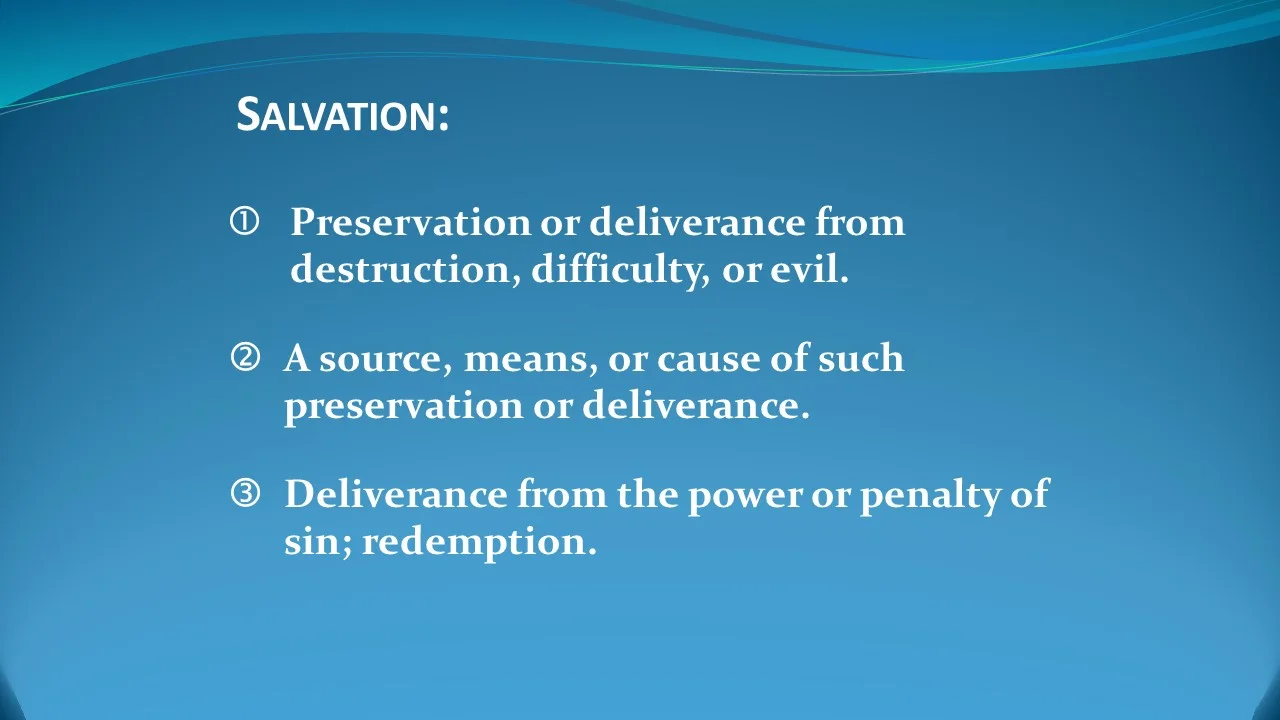 SALVATION:

① Preservation or deliverance from destruction, difficulty, or evil.

② A source, means, or cause of such preservation or deliverance.

③ Deliverance from the power or penalty of sin; redemption.